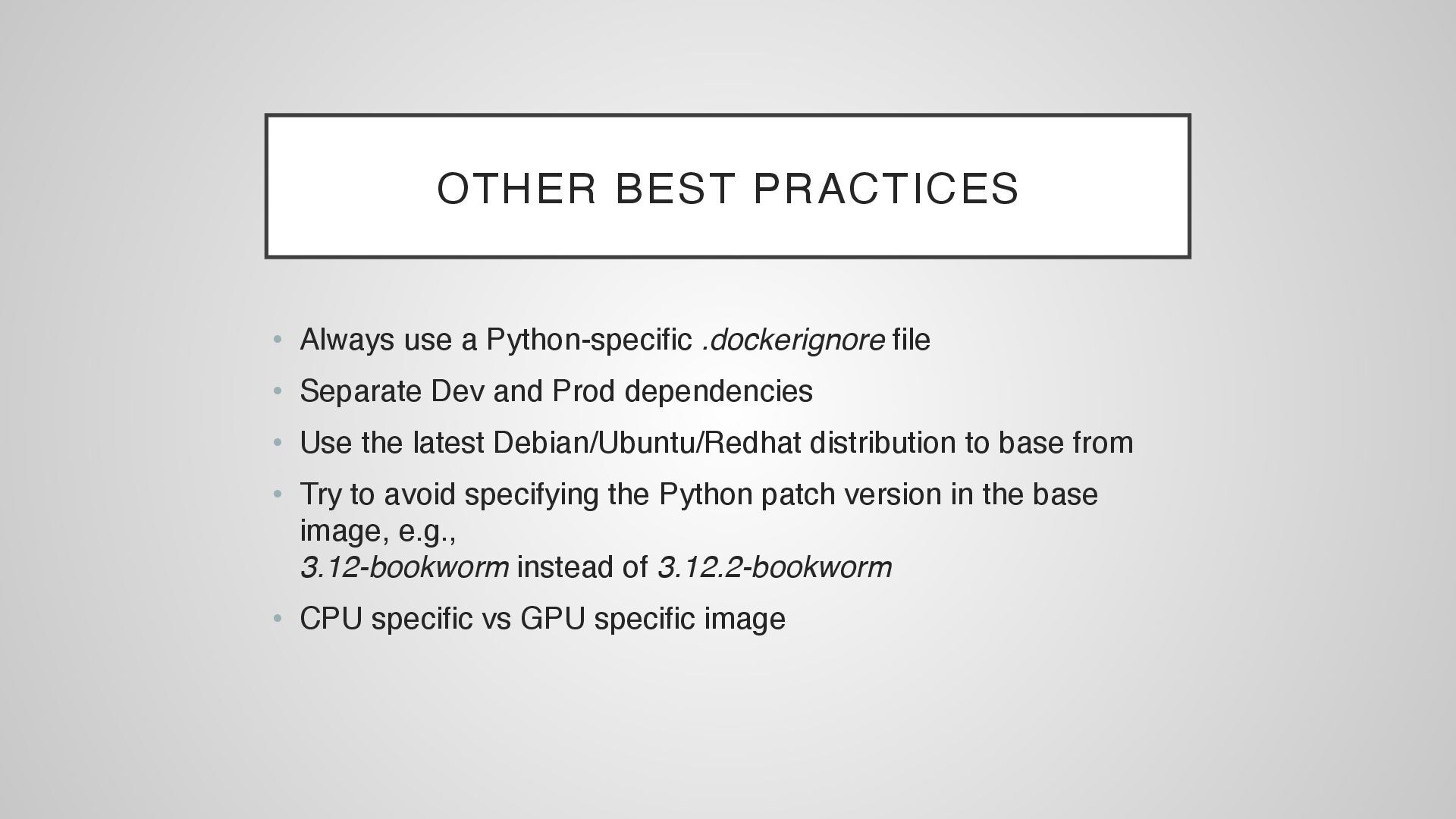 OTHER BEST PRACTICES

• Always use a Python-specific .dockerignore file
• Separate Dev and Prod dependencies
• Use the latest Debian/Ubuntu/Redhat distribution to base from
• Try to avoid specifying the Python patch version in the base image, e.g.,
3.12-bookworm instead of 3.12.2-bookworm
• CPU specific vs GPU specific image